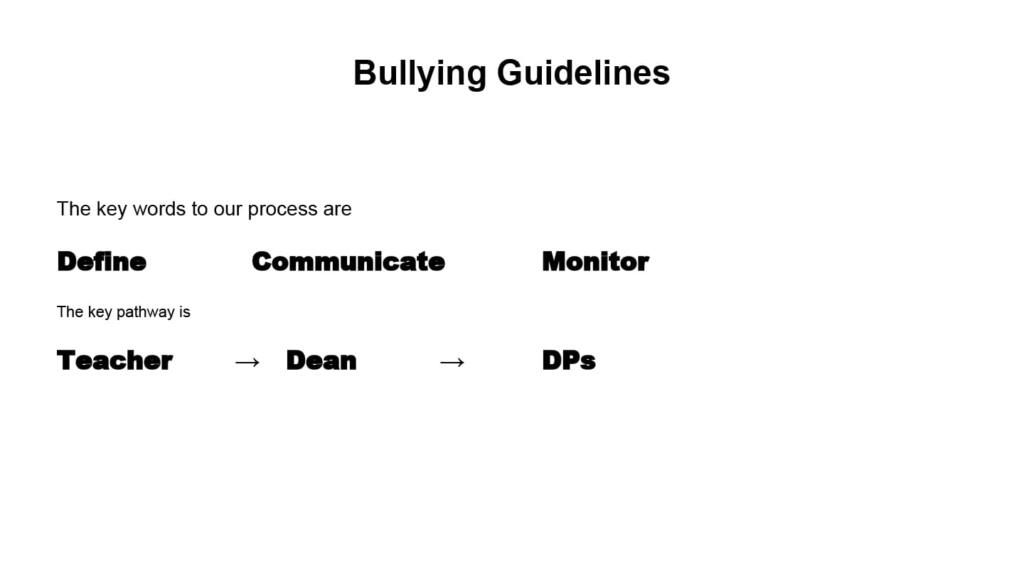 Bullying Guidelines

The key words to our process are

Define Communicate Monitor

The key pathway is

Teacher → Dean → DPs